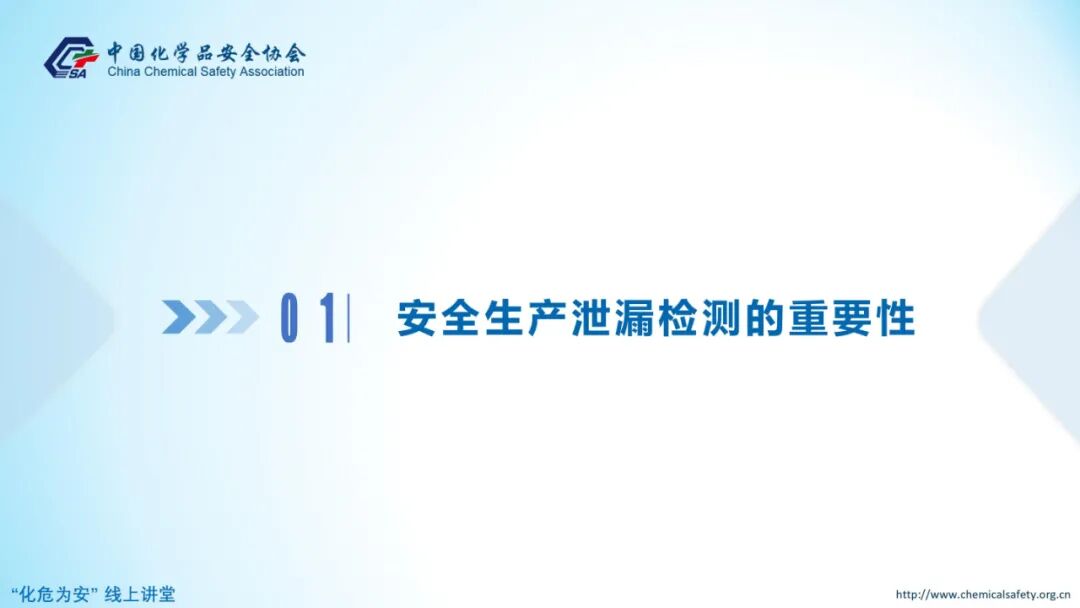 CCSA 中国化学品安全协会
China Chemical Safety Association

01 安全生产泄漏检测的重要性

“化危为安” 线上讲堂

http://www.chemicalsafety.org.cn